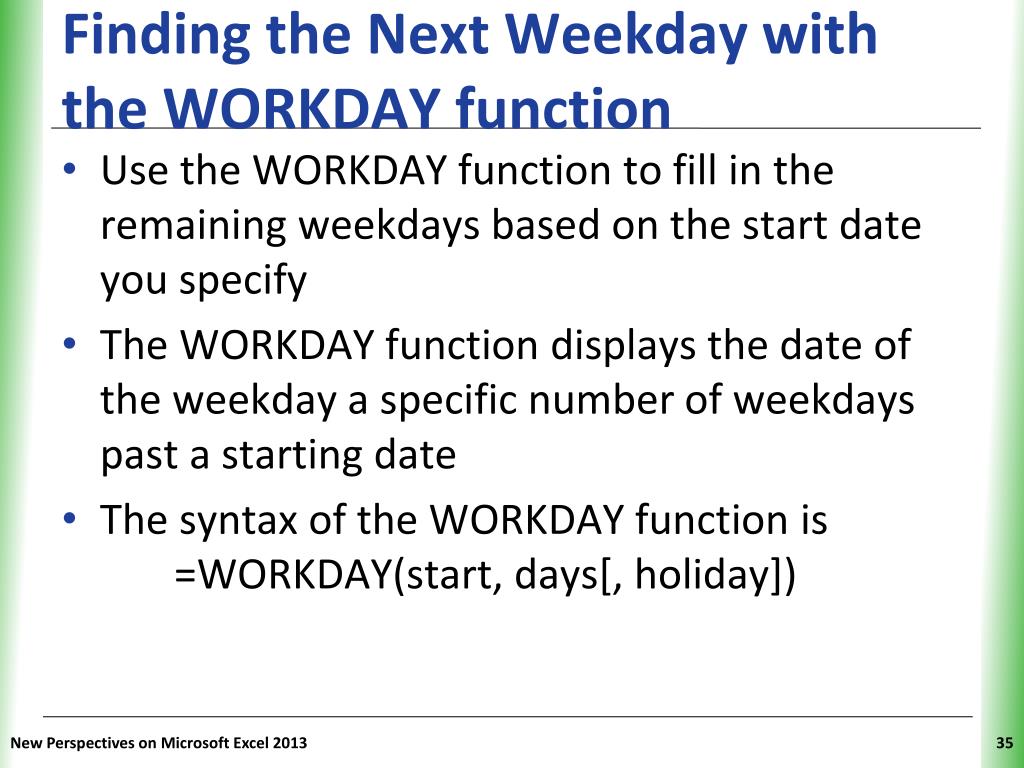 Finding the Next Weekday with the WORKDAY function

• Use the WORKDAY function to fill in the remaining weekdays based on the start date you specify
• The WORKDAY function displays the date of the weekday a specific number of weekdays past a starting date
• The syntax of the WORKDAY function is
=WORKDAY(start, days[, holiday])

New Perspectives on Microsoft Excel 2013
35